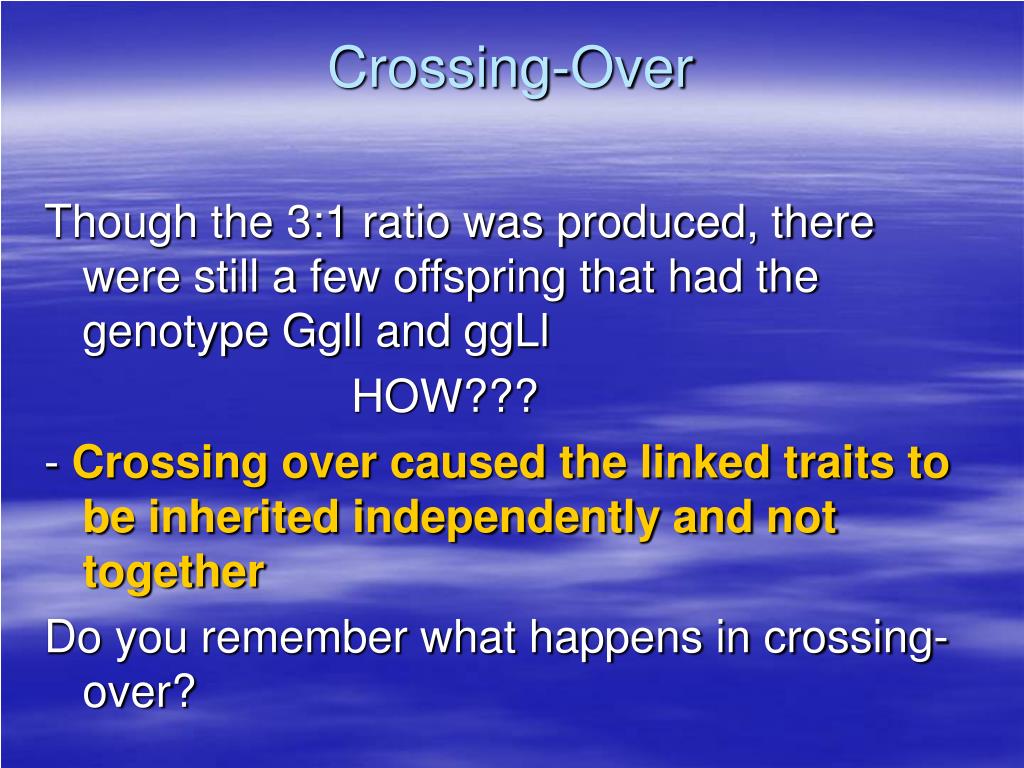 Crossing-Over

Though the 3:1 ratio was produced, there were still a few offspring that had the genotype Ggll and ggLl

HOW???

- Crossing over caused the linked traits to be inherited independently and not together

Do you remember what happens in crossing-over?